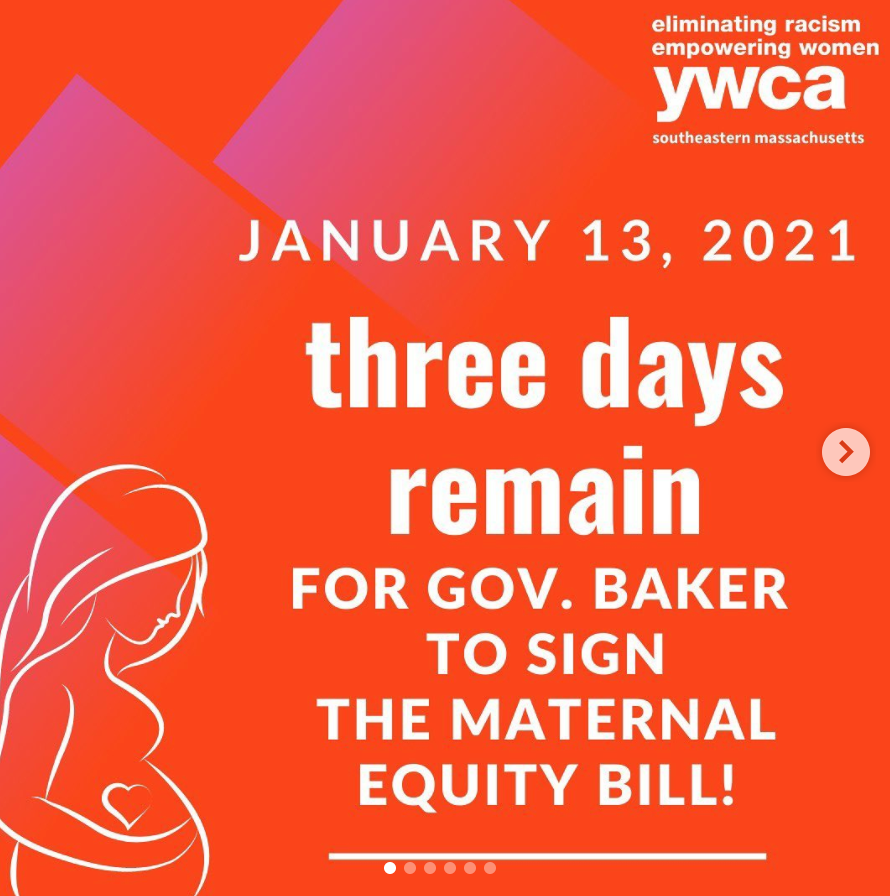 eliminating racism
empowering women
ywca
southeastern massachusetts

JANUARY 13, 2021

three days remain

FOR GOV. BAKER TO SIGN THE MATERNAL EQUITY BILL!